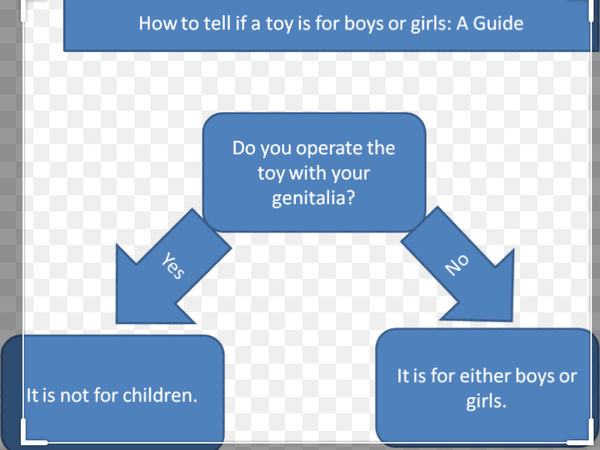 How to tell if a toy is for boys or girls: A Guide

Do you operate the toy with your genitalia?

Yes

No

It is not for children.

It is for either boys or girls.